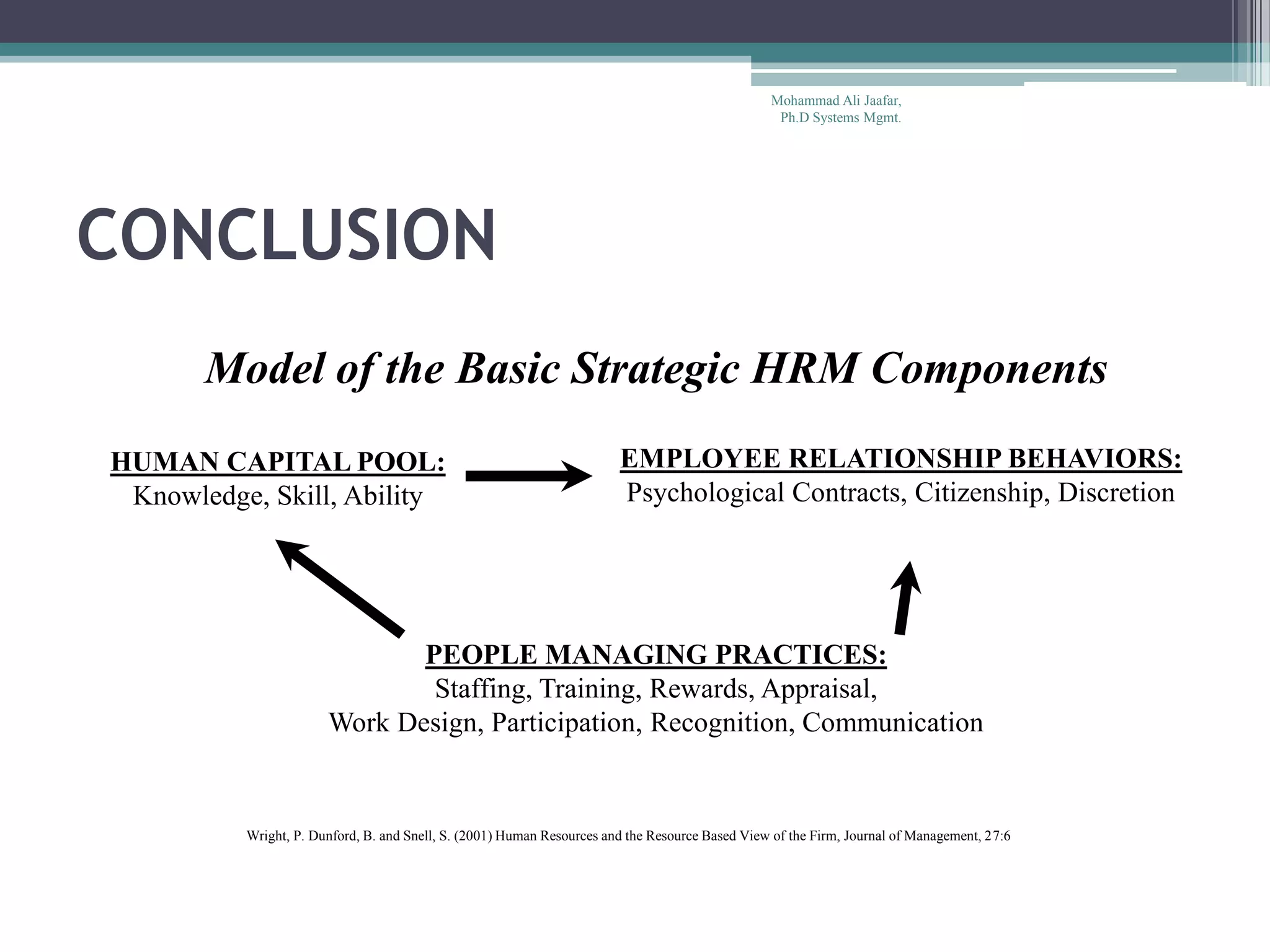 Mohammad Ali Jaafar,
Ph.D Systems Mgmt.

CONCLUSION

Model of the Basic Strategic HRM Components

HUMAN CAPITAL POOL:
Knowledge, Skill, Ability

EMPLOYEE RELATIONSHIP BEHAVIORS:
Psychological Contracts, Citizenship, Discretion

PEOPLE MANAGING PRACTICES:
Staffing, Training, Rewards, Appraisal,
Work Design, Participation, Recognition, Communication

Wright, P. Dunford, B. and Snell, S. (2001) Human Resources and the Resource Based View of the Firm, Journal of Management, 27:6